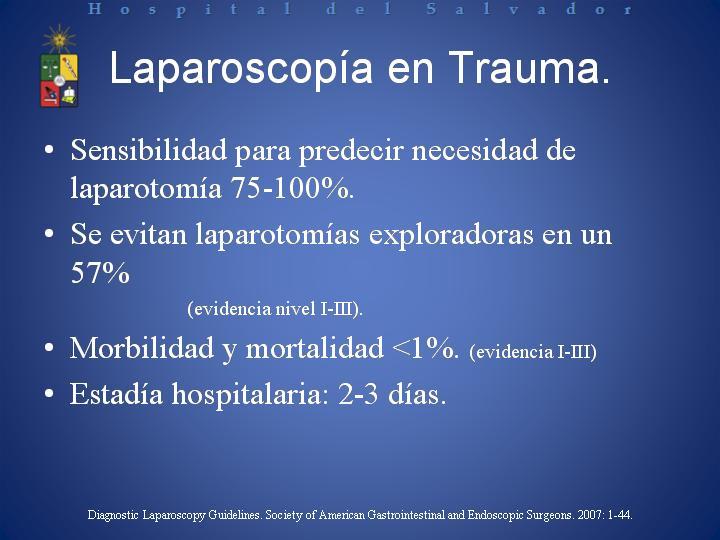 Hospital del Salvador

Laparoscopía en Trauma.

• Sensibilidad para predecir necesidad de laparotomía 75-100%.
• Se evitan laparotomías exploradoras en un 57%
(evidencia nivel I-III).
• Morbilidad y mortalidad <1%. (evidencia I-III)
• Estadía hospitalaria: 2-3 días.

Diagnostic Laparoscopy Guidelines. Society of American Gastrointestinal and Endoscopic Surgeons. 2007: 1-44.